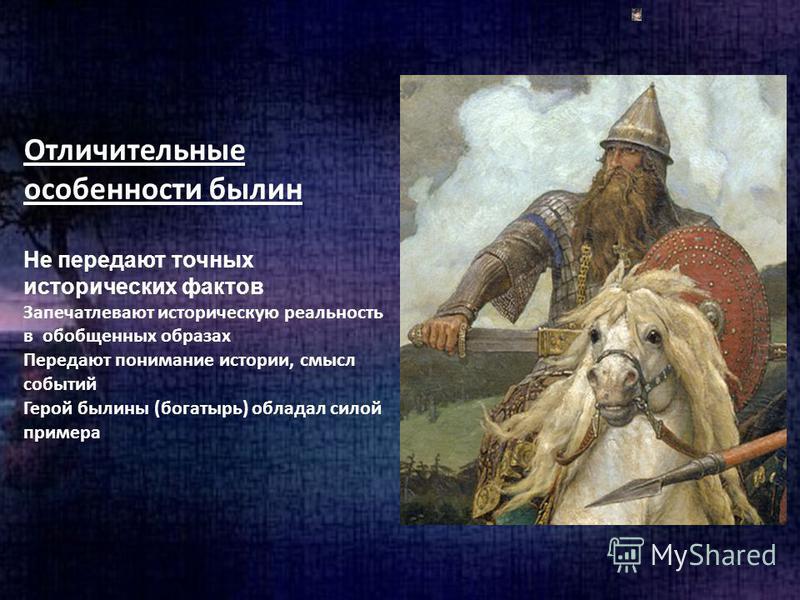 Отличительные особенности былин

Не передают точных исторических фактов

Запечатлевают историческую реальность в обобщенных образах

Передают понимание истории, смысл событий

Герой былины (богатырь) обладал силой примера

MyShared